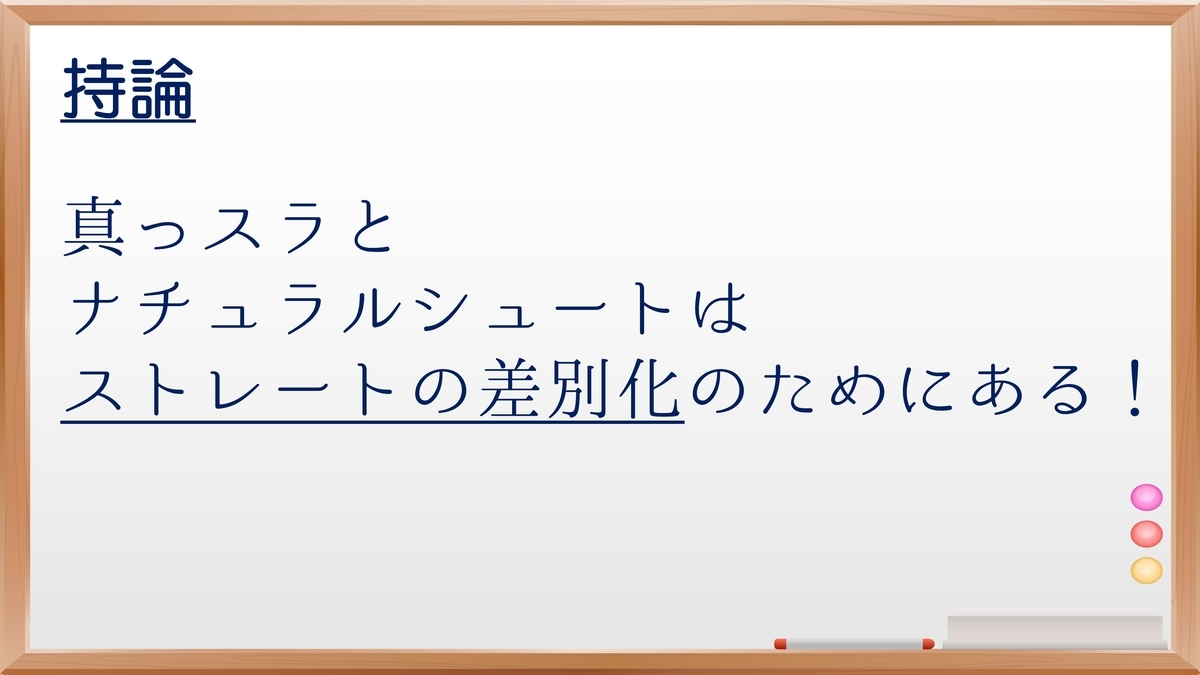 持論

真っスラと
ナチュラルシュートは
ストレートの差別化のためにある！